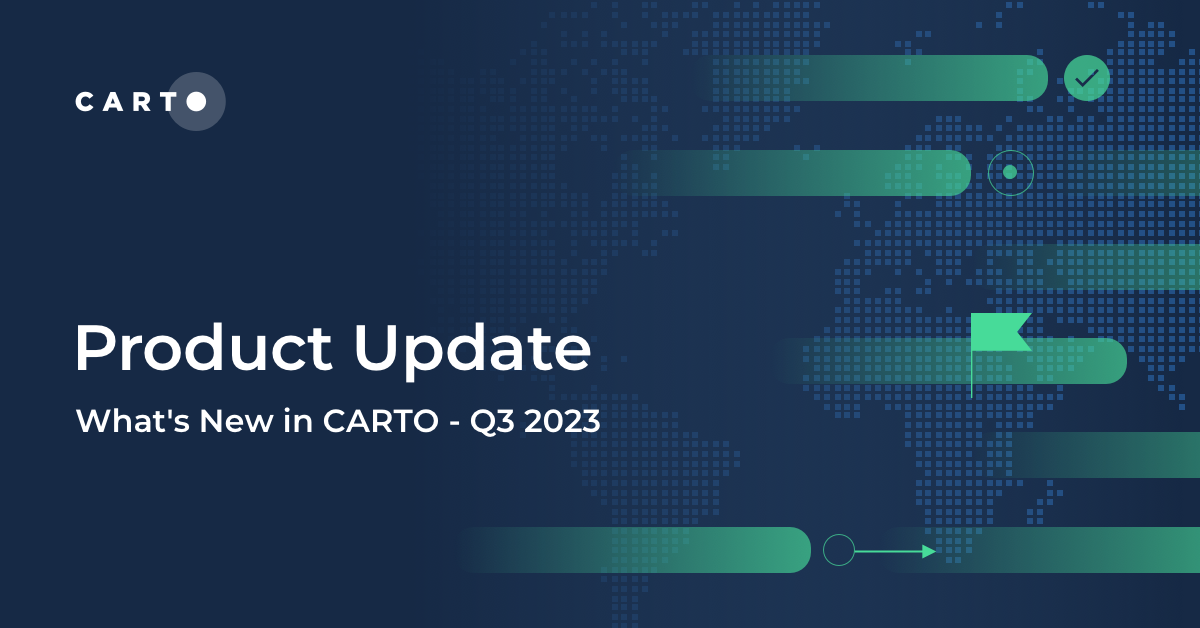 CARTO

Product Update

What's New in CARTO - Q3 2023